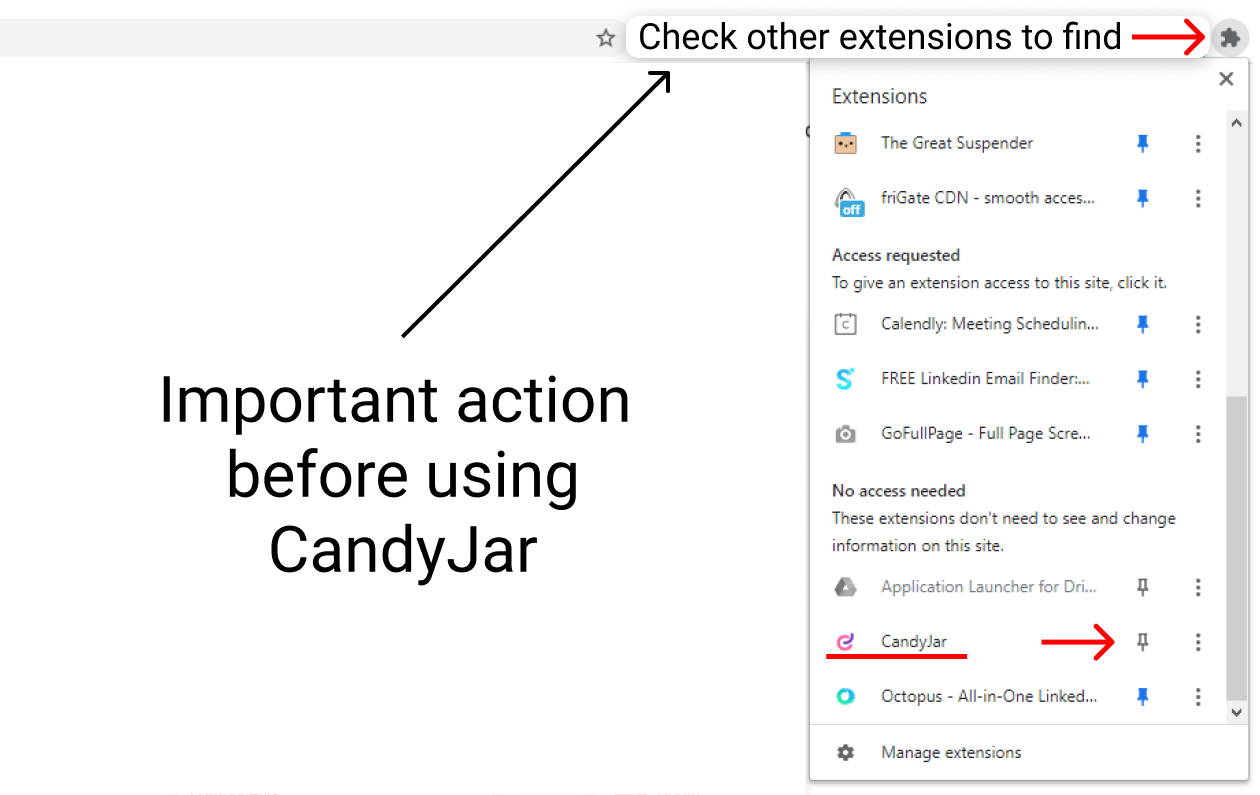 Check other extensions to find

Important action before using CandyJar

Extensions

The Great Suspender

off

friGate CDN - smooth acces...

Access requested
To give an extension access to this site, click it.

Calendly: Meeting Schedulin...

FREE Linkedin Email Finder:...

GoFullPage - Full Page Scre...

No access needed
These extensions don't need to see and change information on this site.

Application Launcher for Dri...

CandyJar

Octopus - All-in-One Linked...

Manage extensions